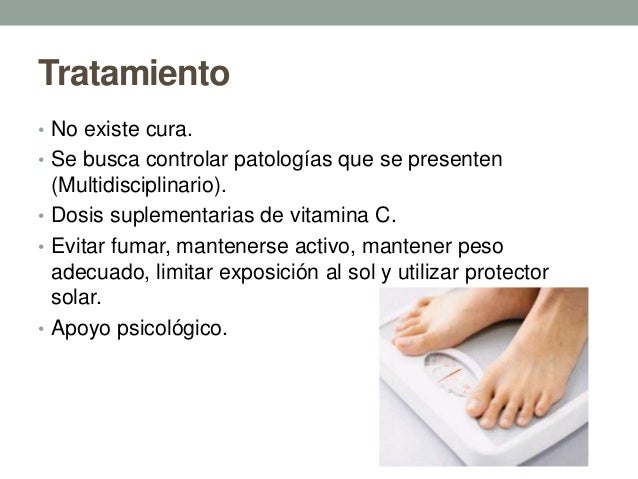 Tratamiento

• No existe cura.
• Se busca controlar patologías que se presenten (Multidisciplinario).
• Dosis suplementarias de vitamina C.
• Evitar fumar, mantenerse activo, mantener peso adecuado, limitar exposición al sol y utilizar protector solar.
• Apoyo psicológico.